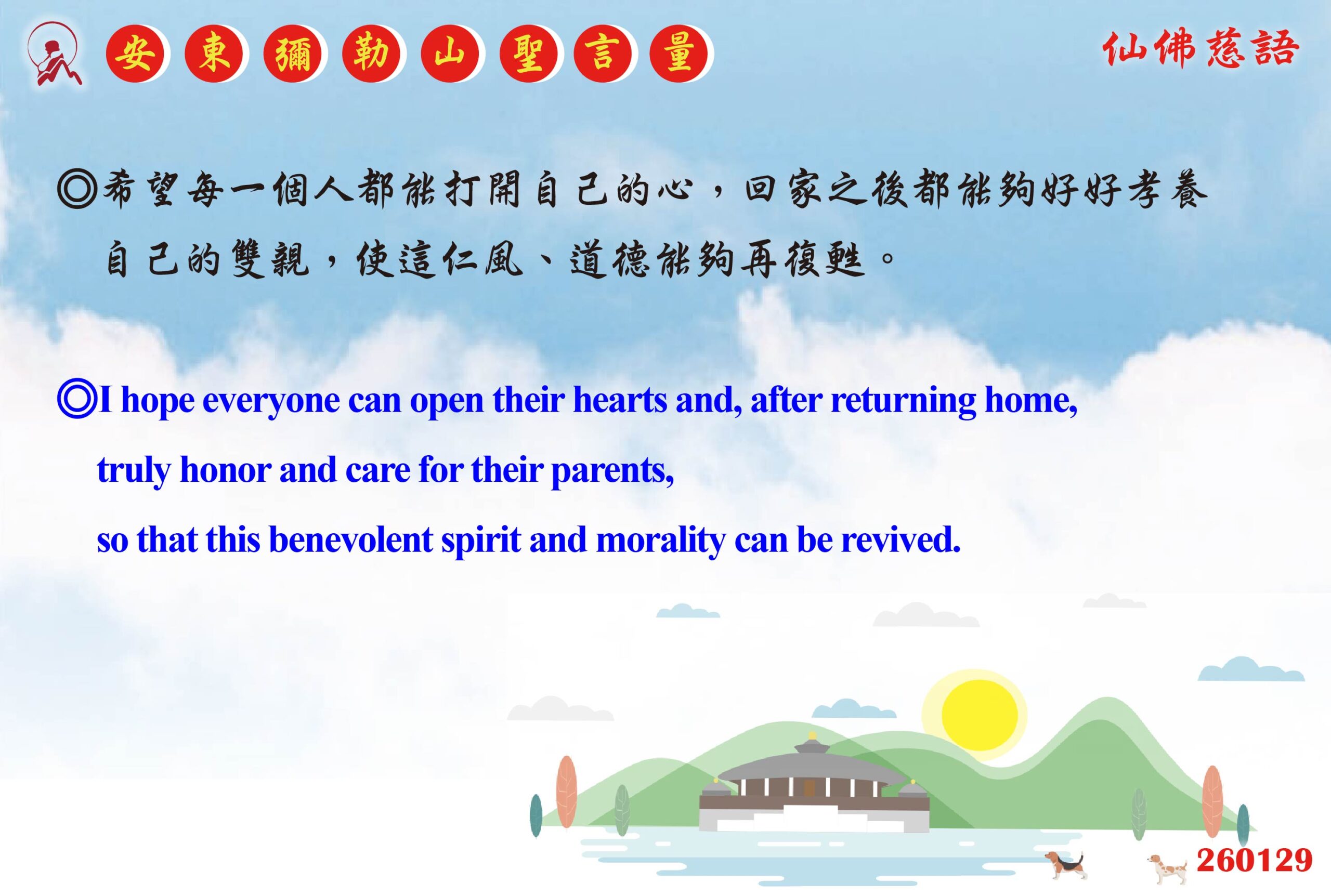 安東彌勒山聖言量

仙佛慈語

◎希望每一個人都能打開自己的心，回家之後都能夠好好孝養自己的雙親，使這仁風、道德能夠再復甦。

◎I hope everyone can open their hearts and, after returning home, truly honor and care for their parents, so that this benevolent spirit and morality can be revived.

260129